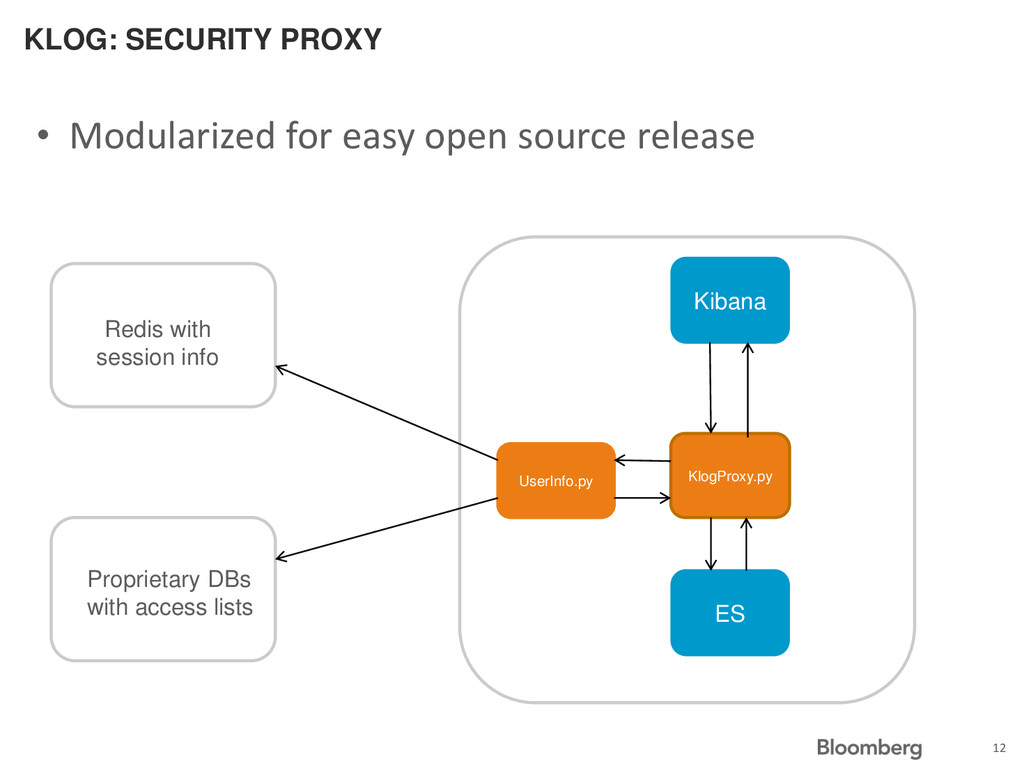 KLOG: SECURITY PROXY

• Modularized for easy open source release

Redis with session info

Proprietary DBs with access lists

Kibana

UserInfo.py

KlogProxy.py

ES

Bloomberg

12